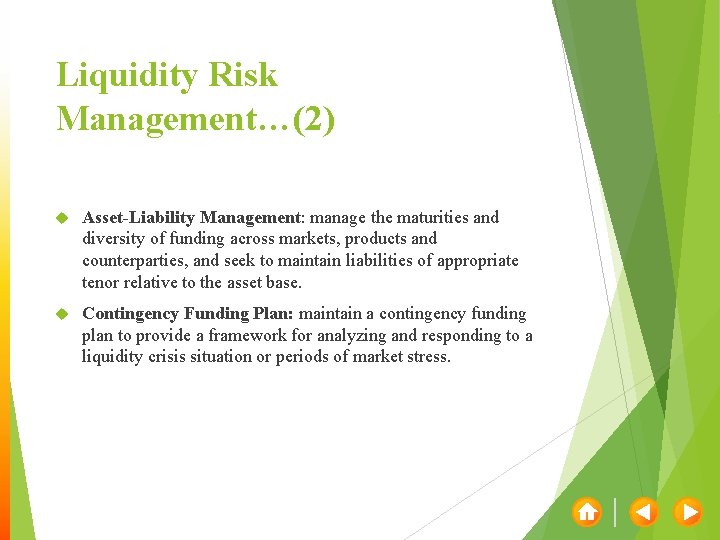 Liquidity Risk Management…(2)

Asset-Liability Management: manage the maturities and diversity of funding across markets, products and counterparties, and seek to maintain liabilities of appropriate tenor relative to the asset base.

Contingency Funding Plan: maintain a contingency funding plan to provide a framework for analyzing and responding to a liquidity crisis situation or periods of market stress.